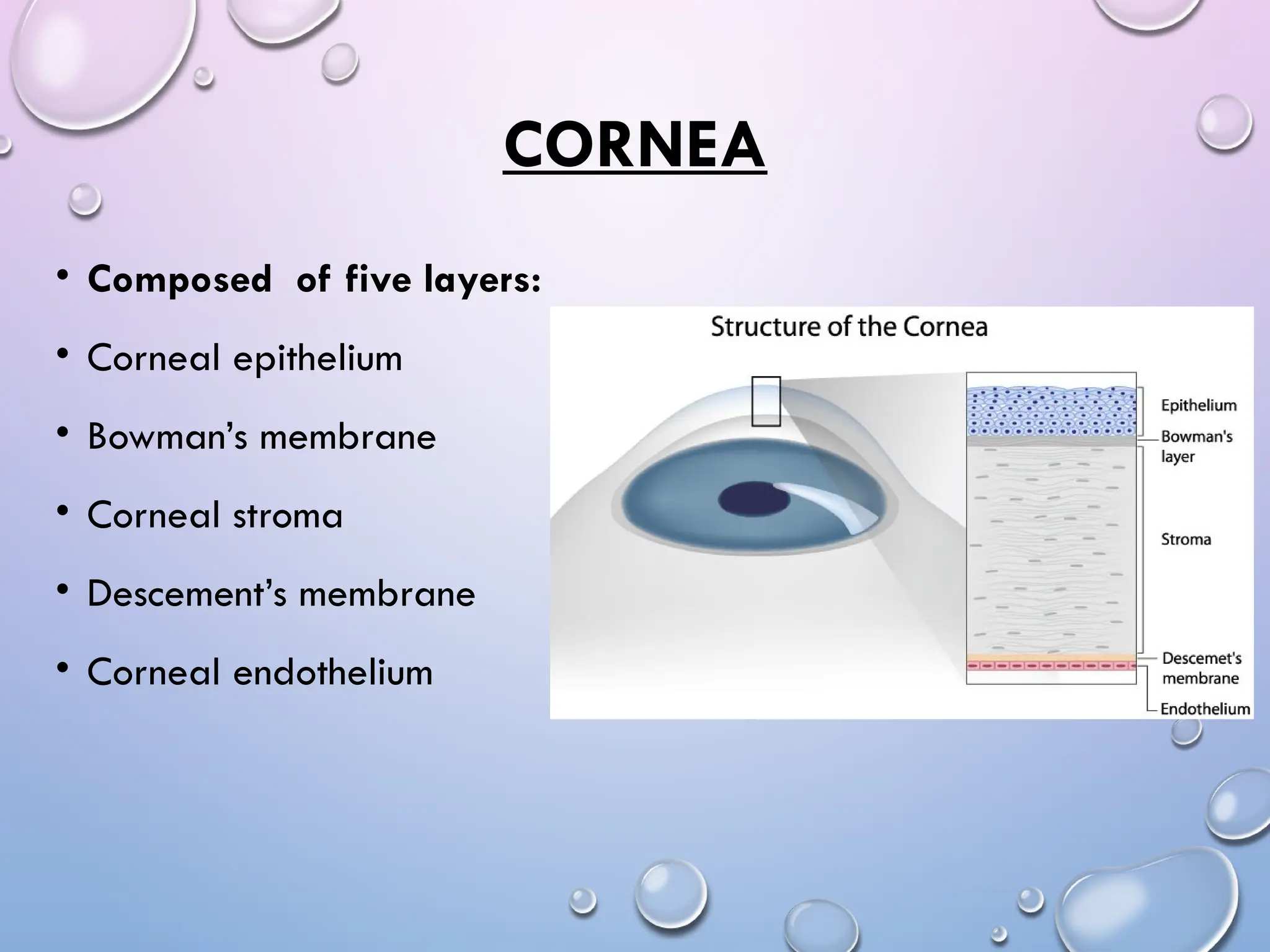 CORNEA

• Composed of five layers:

• Corneal epithelium

• Bowman's membrane

• Corneal stroma

• Descement's membrane

• Corneal endothelium

Structure of the Cornea

Epithelium
Bowman's layer
Stroma
Descemet's membrane
Endothelium